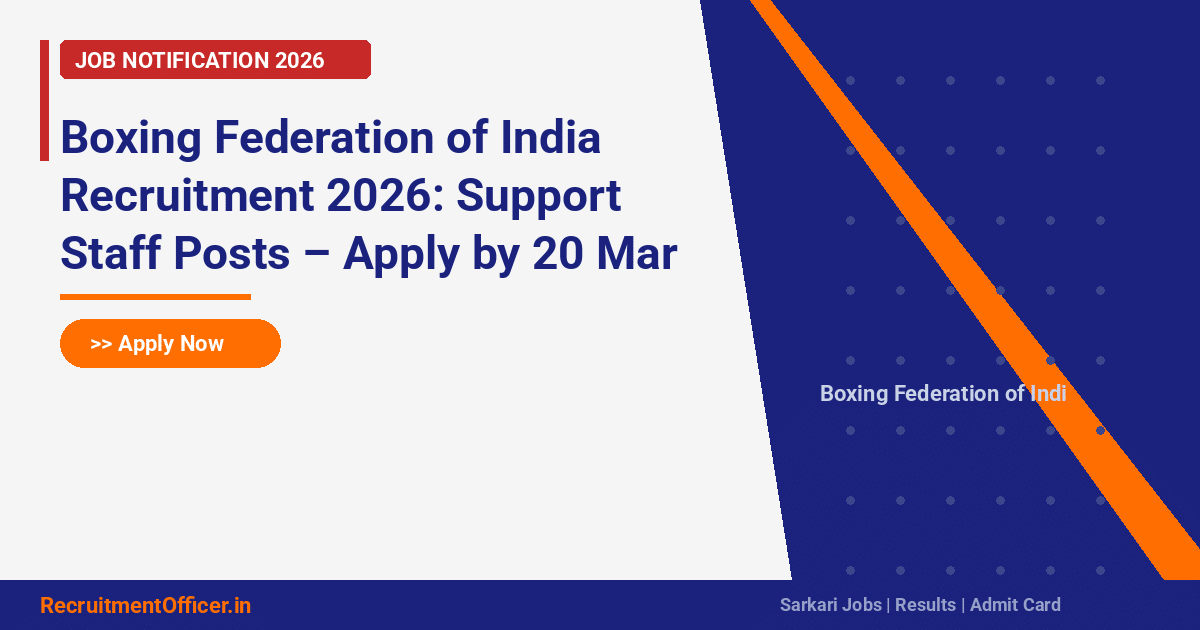 JOB NOTIFICATION 2026

Boxing Federation of India Recruitment 2026: Support Staff Posts – Apply by 20 Mar

>> Apply Now

Boxing Federation of Indi

RecruitmentOfficer.in

Sarkari Jobs | Results | Admit Card